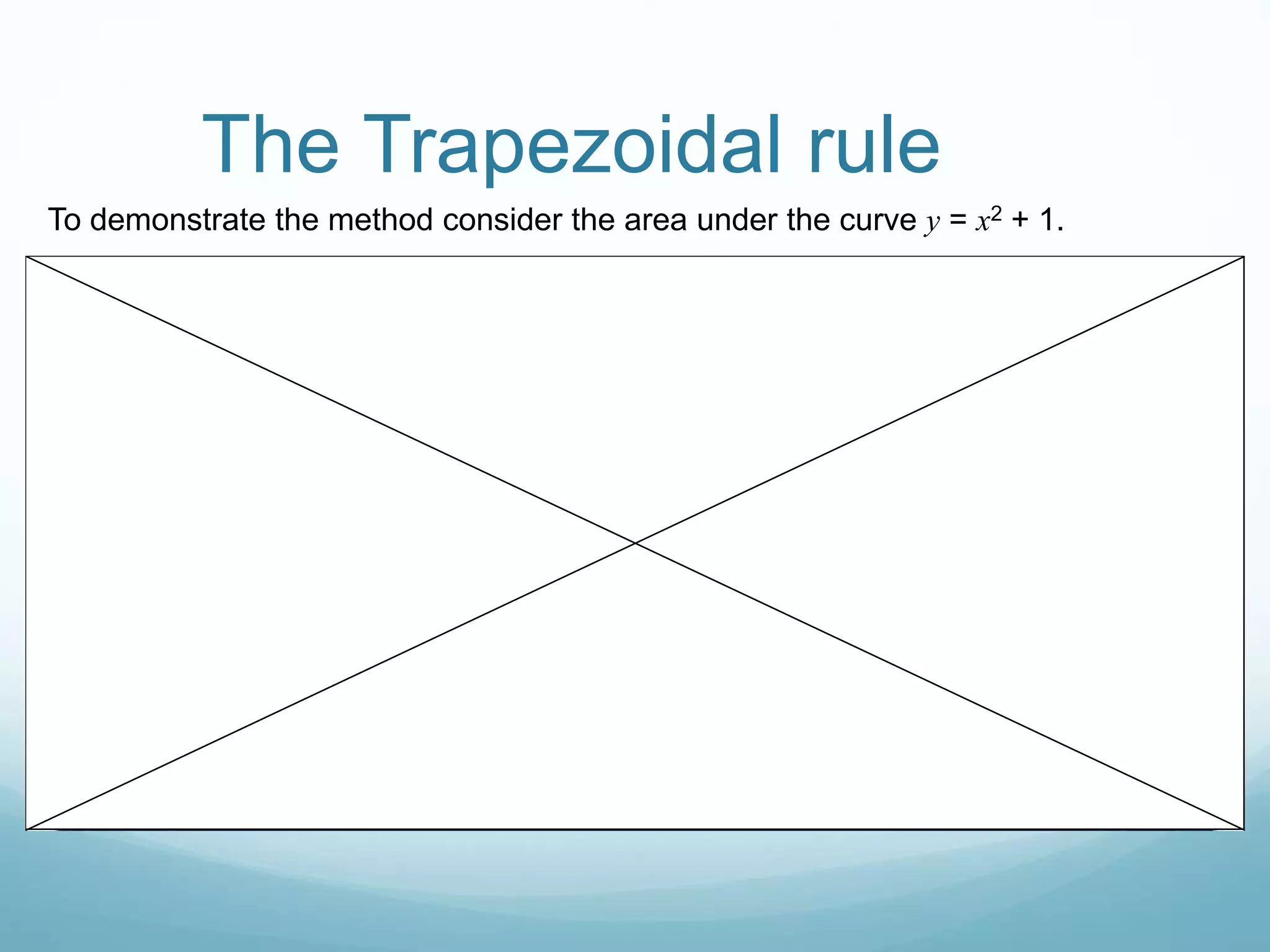 The Trapezoidal rule

To demonstrate the method consider the area under the curve $y = x^2 + 1$.